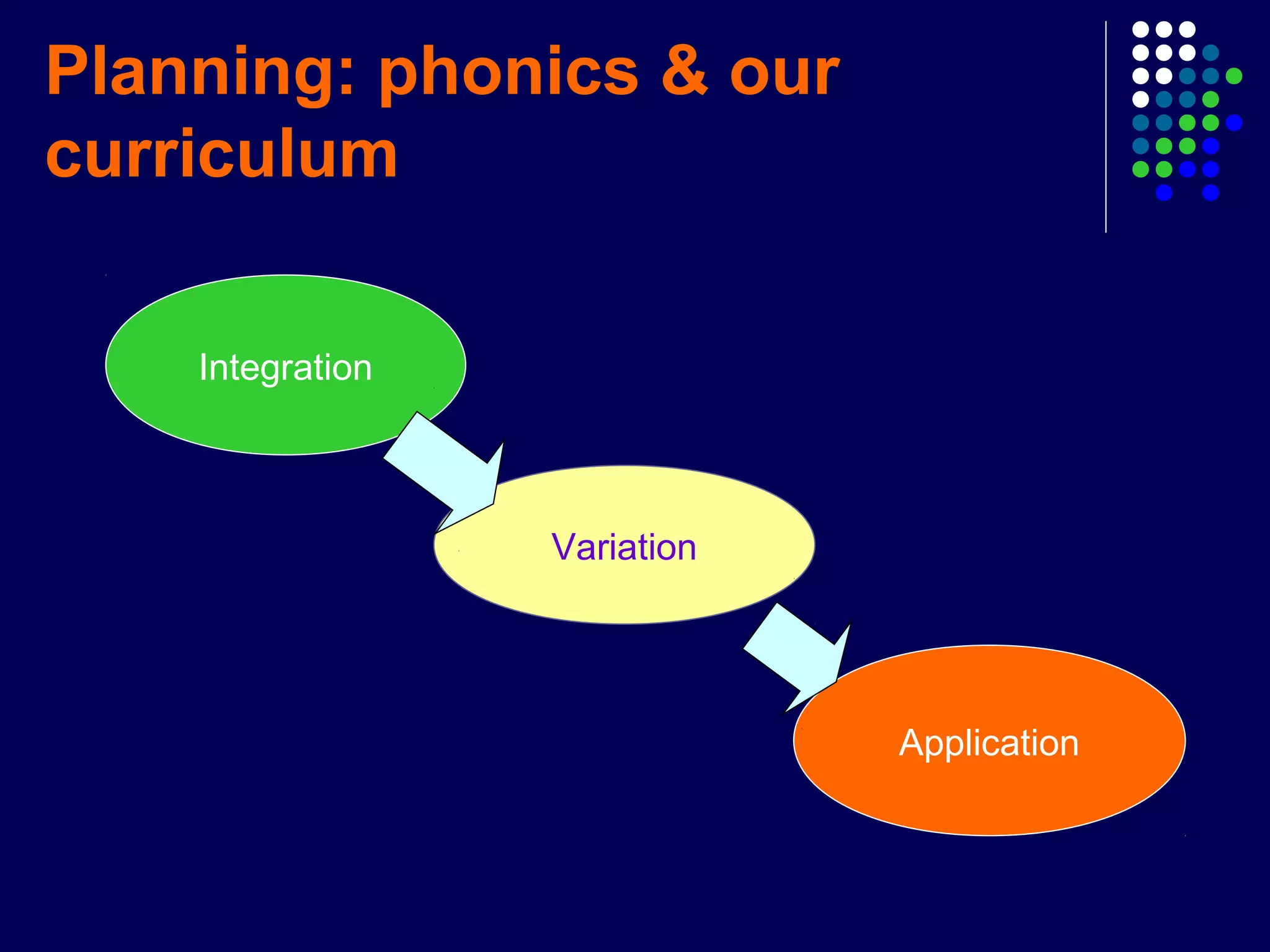 Planning: phonics & our curriculum

Integration

Variation

Application